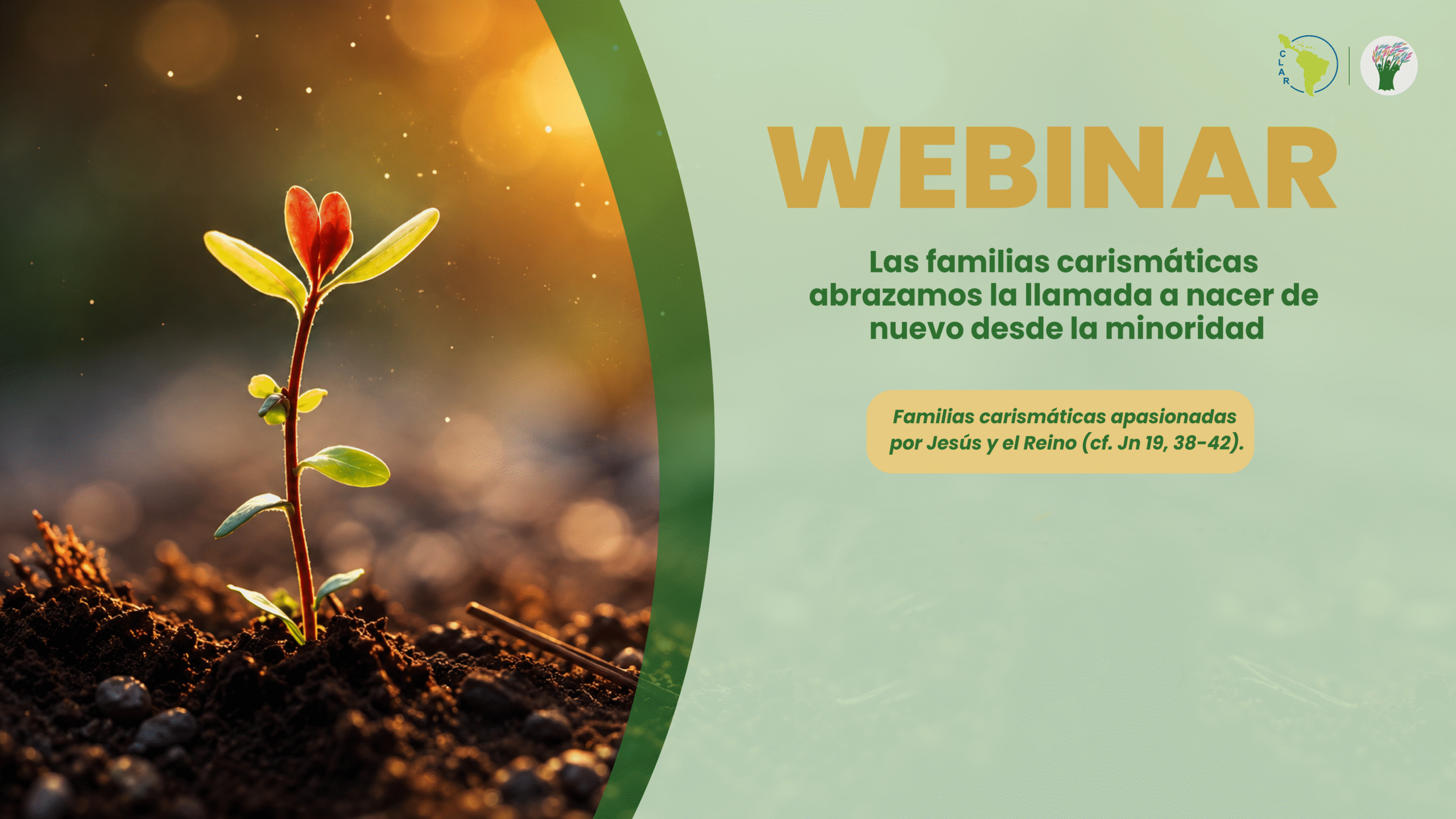 CLAR

WEBINAR

Las familias carismáticas abrazamos la llamada a nacer de nuevo desde la minoridad

Familias carismáticas apasionadas por Jesús y el Reino (cf. Jn 19, 38-42).